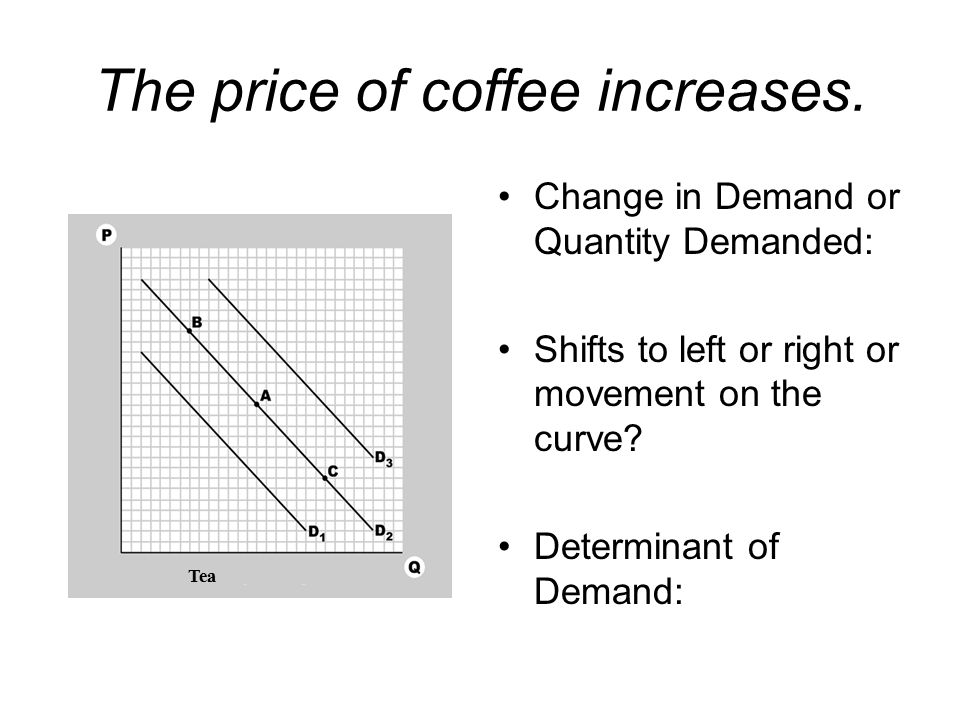 The price of coffee increases.

P
B
A
C
$D_3$
$D_1$
$D_2$
Q
Tea

• Change in Demand or Quantity Demanded:

• Shifts to left or right or movement on the curve?

• Determinant of Demand: